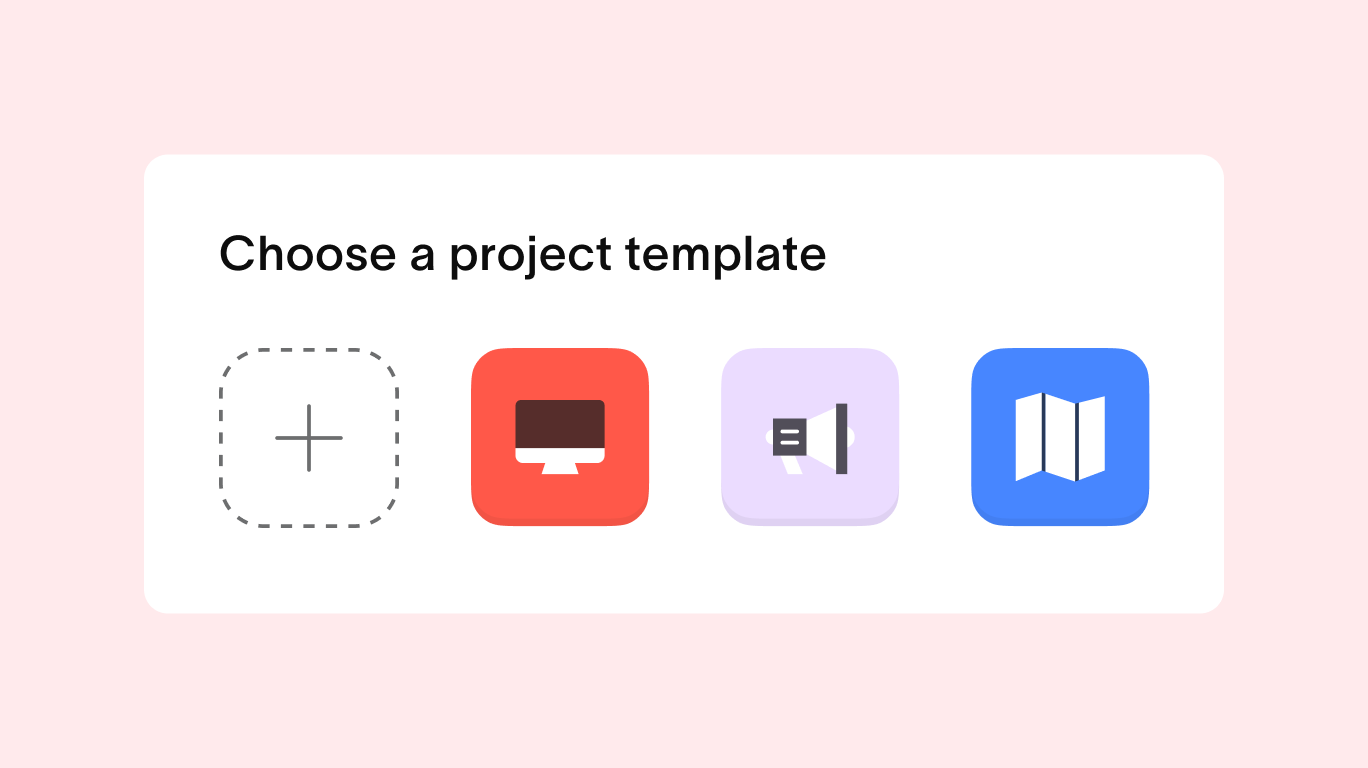 Choose a project template